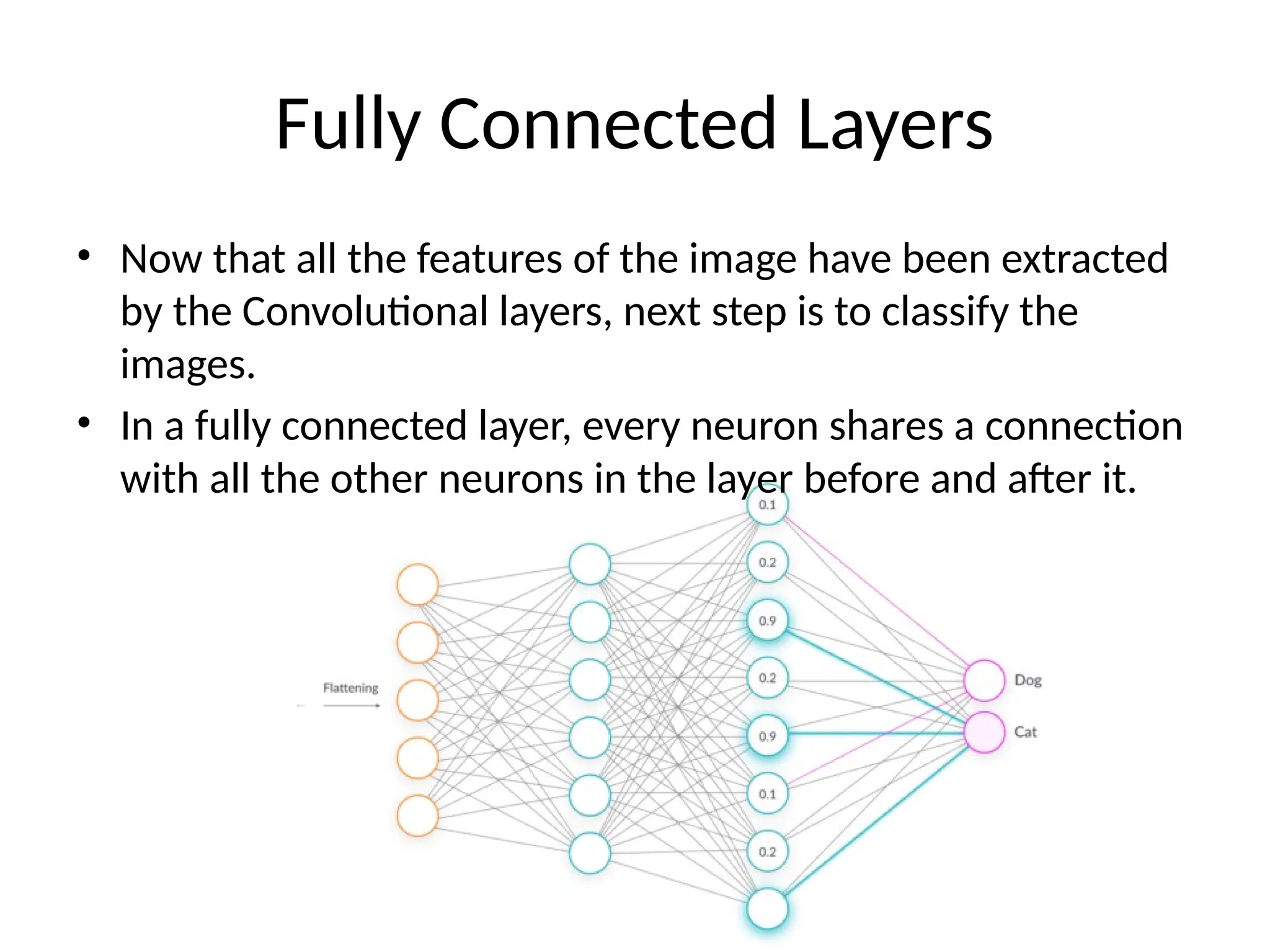 Fully Connected Layers

• Now that all the features of the image have been extracted by the Convolutional layers, next step is to classify the images.
• In a fully connected layer, every neuron shares a connection with all the other neurons in the layer before and after it.

Flattening

0.1
0.2
0.9
0.2
0.9
0.1
0.2

Dog
Cat